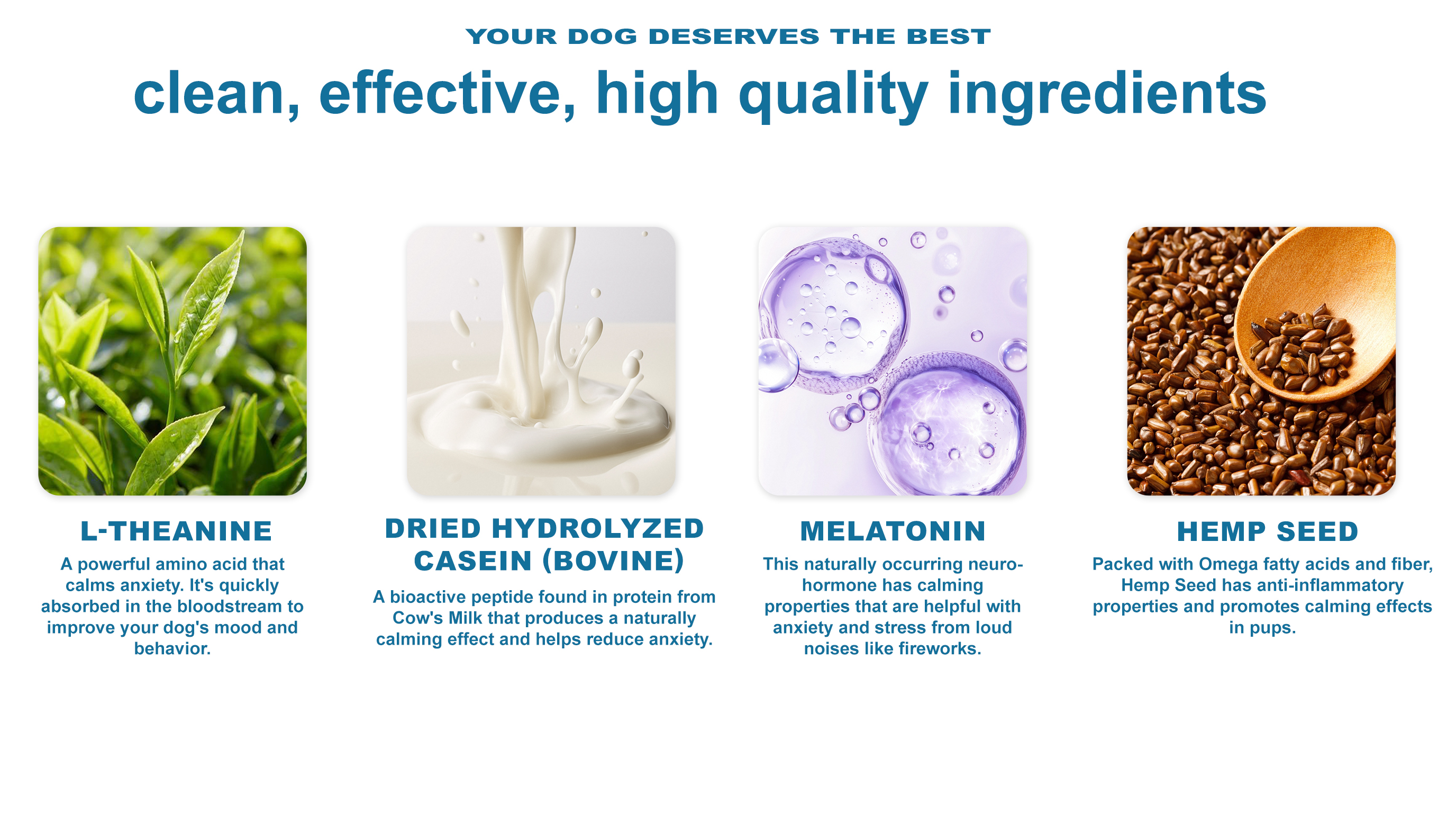 YOUR DOG DESERVES THE BEST

clean, effective, high quality ingredients

L-THEANINE

A powerful amino acid that calms anxiety. It's quickly absorbed in the bloodstream to improve your dog's mood and behavior.

DRIED HYDROLYZED CASEIN (BOVINE)

A bioactive peptide found in protein from Cow's Milk that produces a naturally calming effect and helps reduce anxiety.

MELATONIN

This naturally occurring neurohormone has calming properties that are helpful with anxiety and stress from loud noises like fireworks.

HEMP SEED

Packed with Omega fatty acids and fiber, Hemp Seed has anti-inflammatory properties and promotes calming effects in pups.